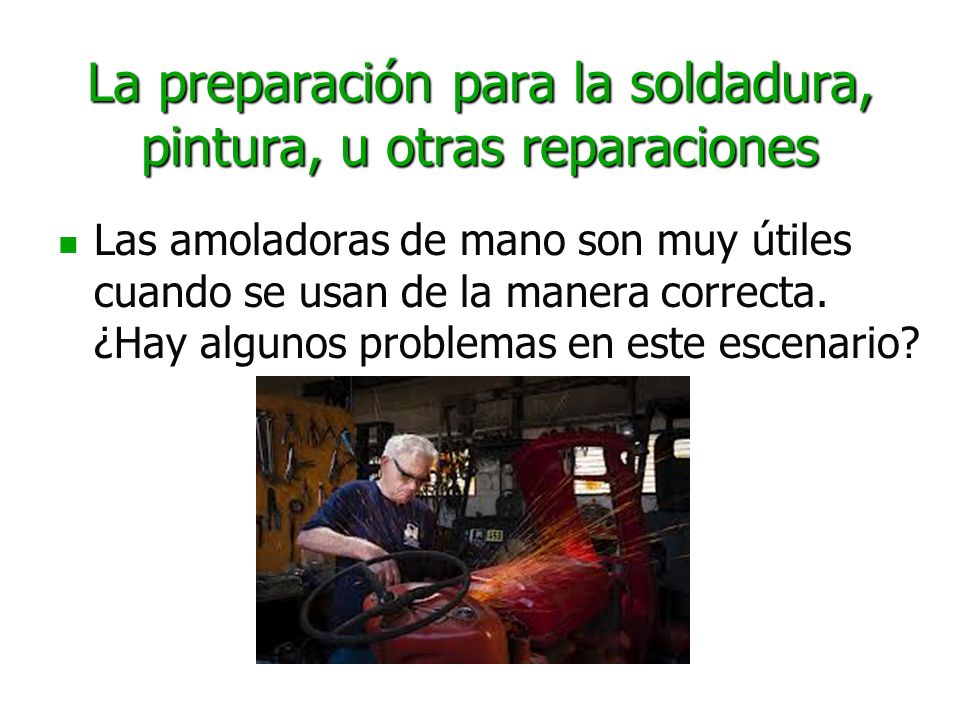 La preparación para la soldadura, pintura, u otras reparaciones

Las amoladoras de mano son muy útiles cuando se usan de la manera correcta. ¿Hay algunos problemas en este escenario?